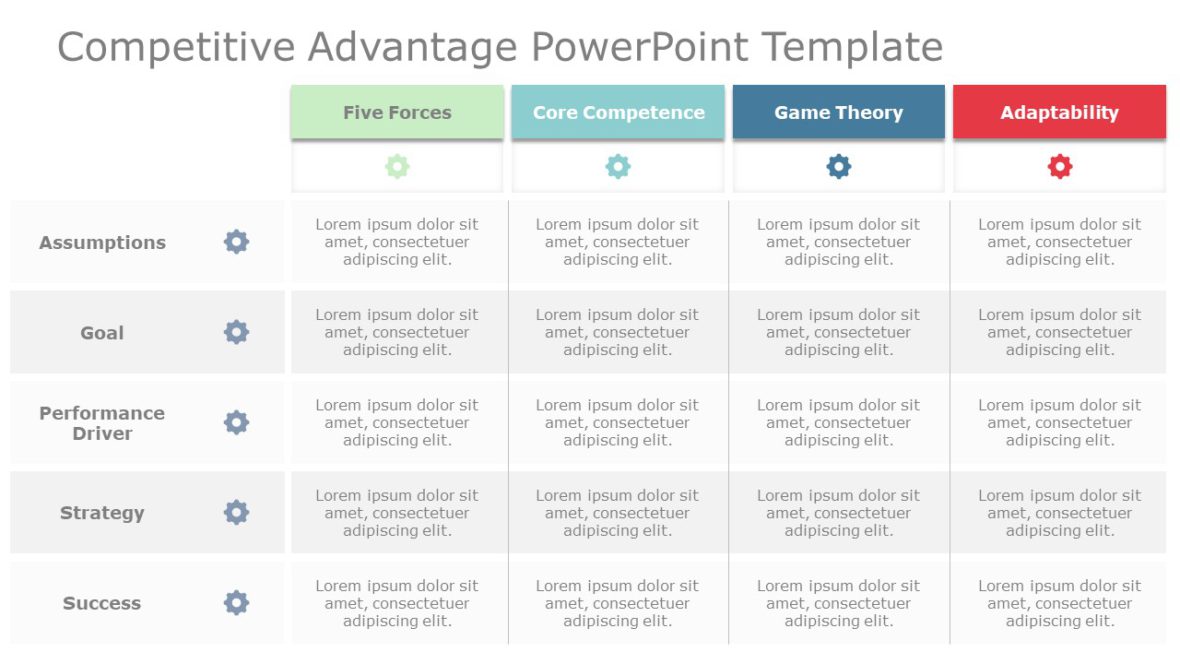 Competitive Advantage PowerPoint Template

| | Five Forces | Core Competence | Game Theory | Adaptability |
|---|---|---|---|---|
| Assumptions | Lorem ipsum dolor sit amet, consectetuer adipiscing elit. | Lorem ipsum dolor sit amet, consectetuer adipiscing elit. | Lorem ipsum dolor sit amet, consectetuer adipiscing elit. | Lorem ipsum dolor sit amet, consectetuer adipiscing elit. |
| Goal | Lorem ipsum dolor sit amet, consectetuer adipiscing elit. | Lorem ipsum dolor sit amet, consectetuer adipiscing elit. | Lorem ipsum dolor sit amet, consectetuer adipiscing elit. | Lorem ipsum dolor sit amet, consectetuer adipiscing elit. |
| Performance Driver | Lorem ipsum dolor sit amet, consectetuer adipiscing elit. | Lorem ipsum dolor sit amet, consectetuer adipiscing elit. | Lorem ipsum dolor sit amet, consectetuer adipiscing elit. | Lorem ipsum dolor sit amet, consectetuer adipiscing elit. |
| Strategy | Lorem ipsum dolor sit amet, consectetuer adipiscing elit. | Lorem ipsum dolor sit amet, consectetuer adipiscing elit. | Lorem ipsum dolor sit amet, consectetuer adipiscing elit. | Lorem ipsum dolor sit amet, consectetuer adipiscing elit. |
| Success | Lorem ipsum dolor sit amet, consectetuer adipiscing elit. | Lorem ipsum dolor sit amet, consectetuer adipiscing elit. | Lorem ipsum dolor sit amet, consectetuer adipiscing elit. | Lorem ipsum dolor sit amet, consectetuer adipiscing elit. |